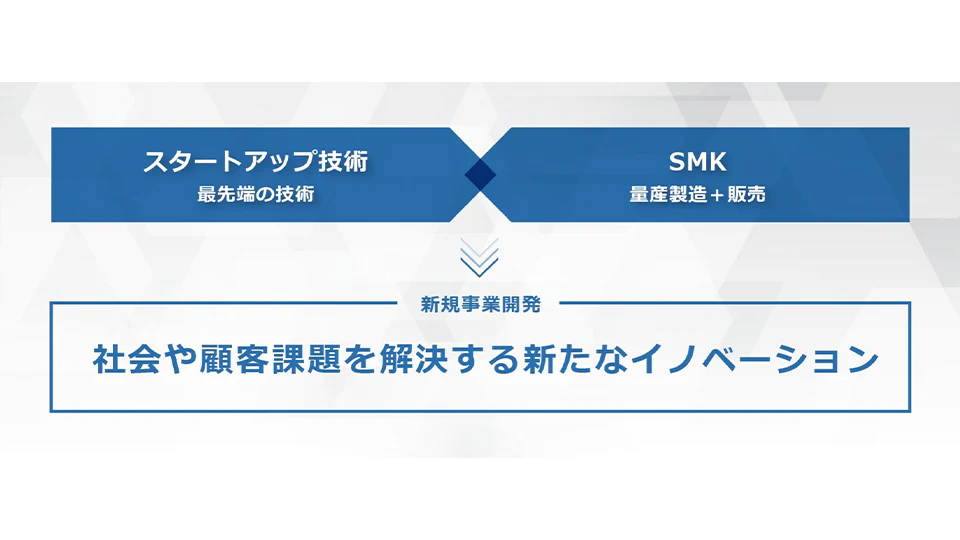 スタートアップ技術
最先端の技術

SMK
量産製造＋販売

新規事業開発

社会や顧客課題を解決する新たなイノベーション